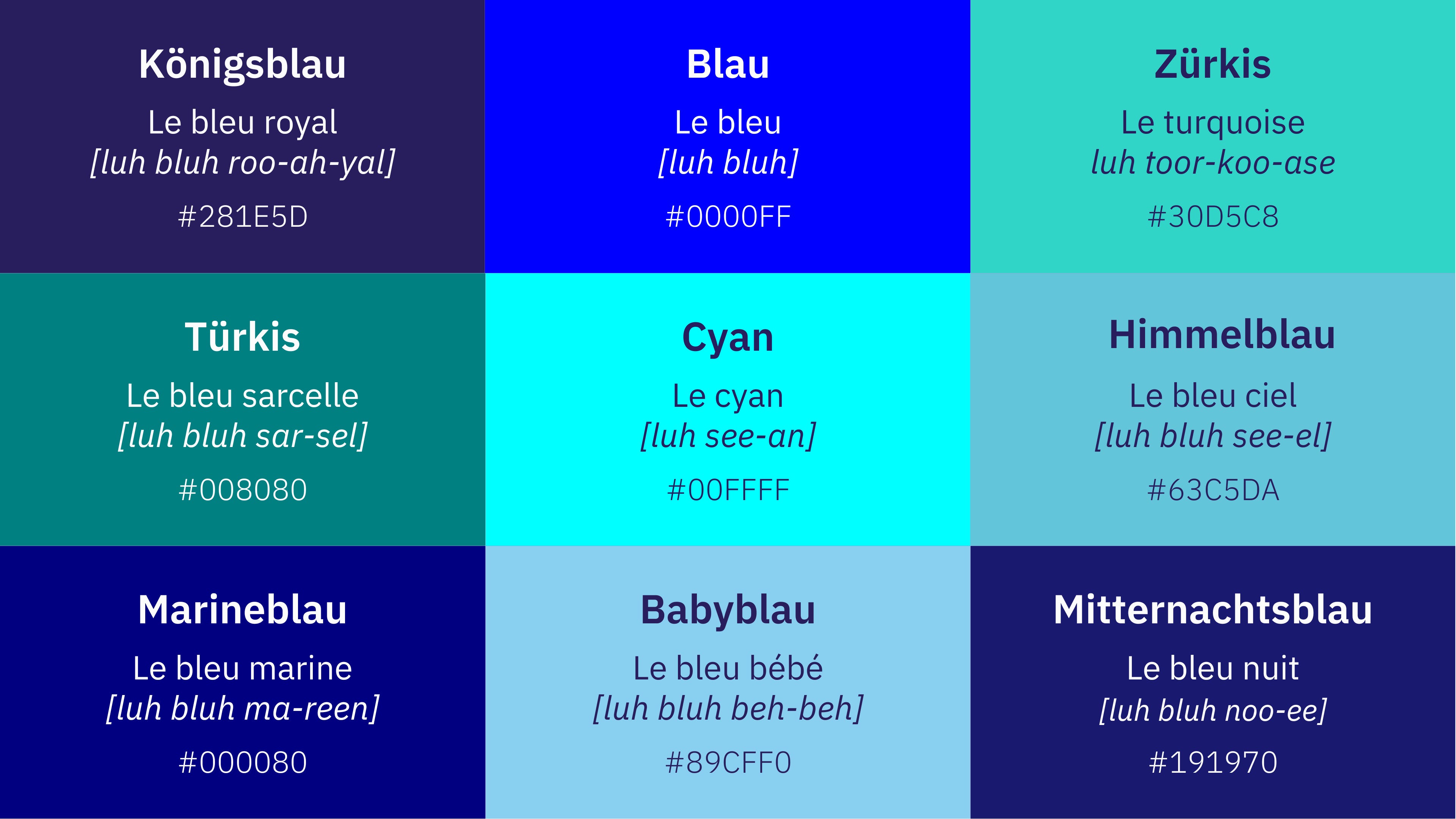 Königsblau
Le bleu royal
[luh bluh roo-ah-yal]
#281E5D

Blau
Le bleu
[luh bluh]
#0000FF

Zürkis
Le turquoise
luh toor-koo-ase
#30D5C8

Türkis
Le bleu sarcelle
[luh bluh sar-sel]
#008080

Cyan
Le cyan
[luh see-an]
#00FFFF

Himmelblau
Le bleu ciel
[luh bluh see-el]
#63C5DA

Marineblau
Le bleu marine
[luh bluh ma-reen]
#000080

Babyblau
Le bleu bébé
[luh bluh beh-beh]
#89CFF0

Mitternachtsblau
Le bleu nuit
[luh bluh noo-ee]
#191970